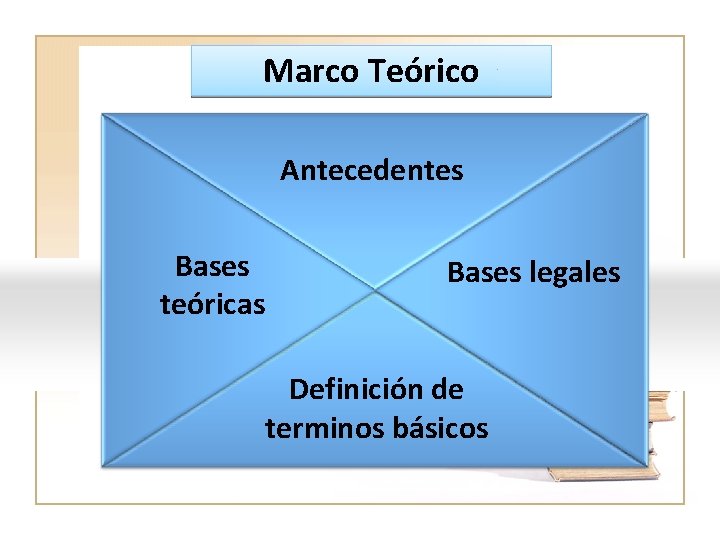 Marco Teórico

Antecedentes

Bases teóricas

Bases legales

Definición de terminos básicos